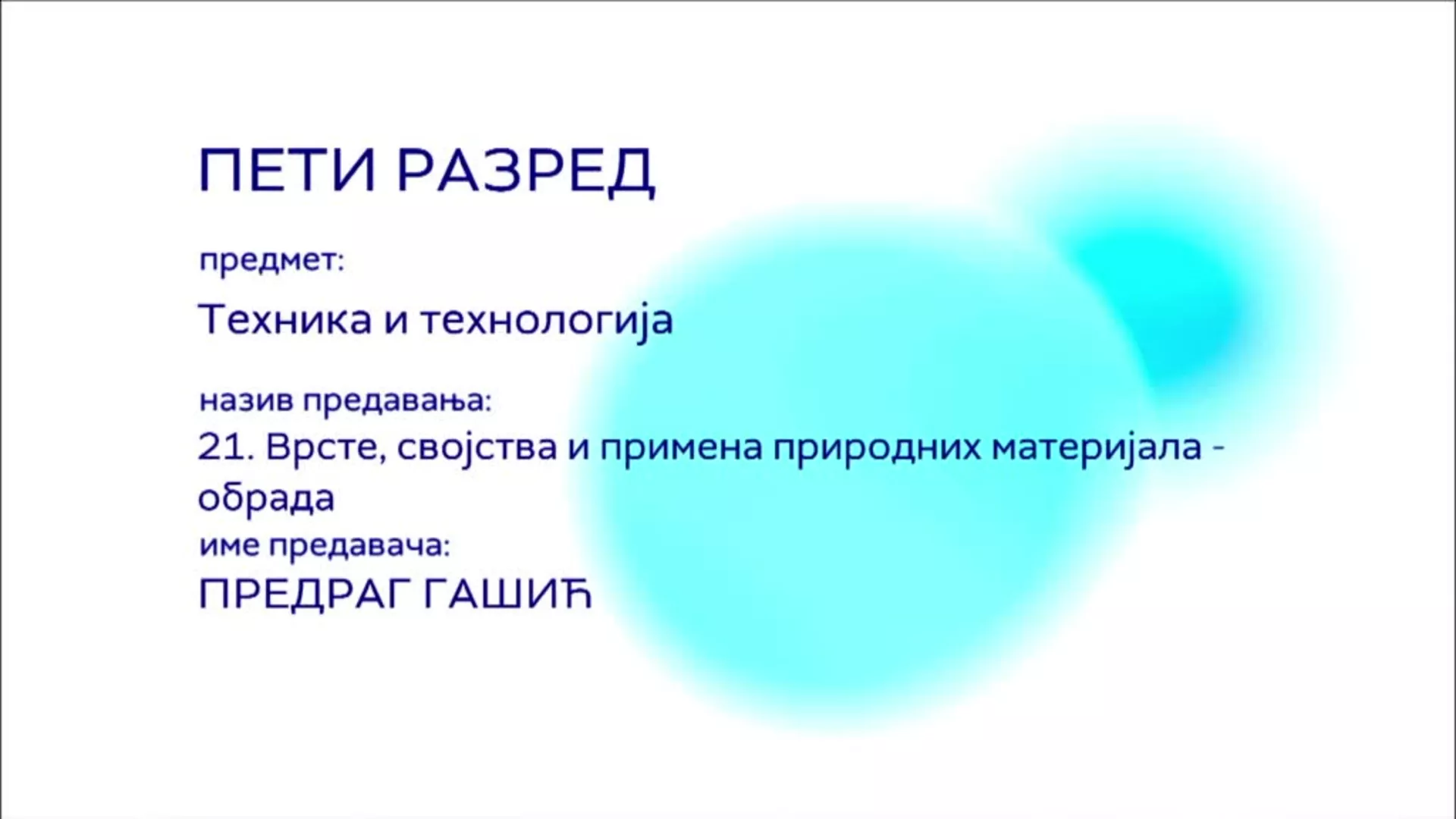 ПЕТИ РАЗРЕД

предмет:

Техника и технологија

назив предавања:
21. Врсте, својства и примена природних материјала - обрада
име предавача:
ПРЕДРАГ ГАШИЋ